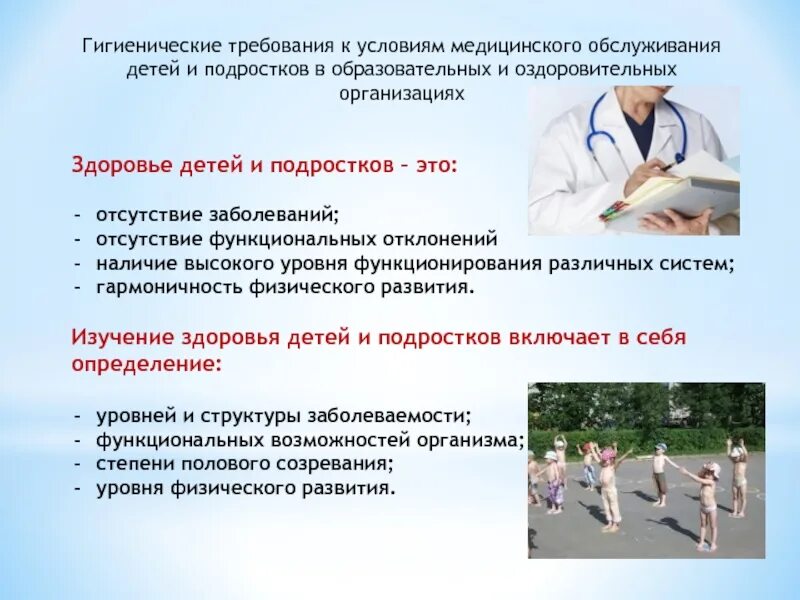 Гигиенические требования к условиям медицинского обслуживания детей и подростков в образовательных и оздоровительных организациях

Здоровье детей и подростков – это:

- отсутствие заболеваний;
- отсутствие функциональных отклонений
- наличие высокого уровня функционирования различных систем;
- гармоничность физического развития.

Изучение здоровья детей и подростков включает в себя определение:

- уровней и структуры заболеваемости;
- функциональных возможностей организма;
- степени полового созревания;
- уровня физического развития.